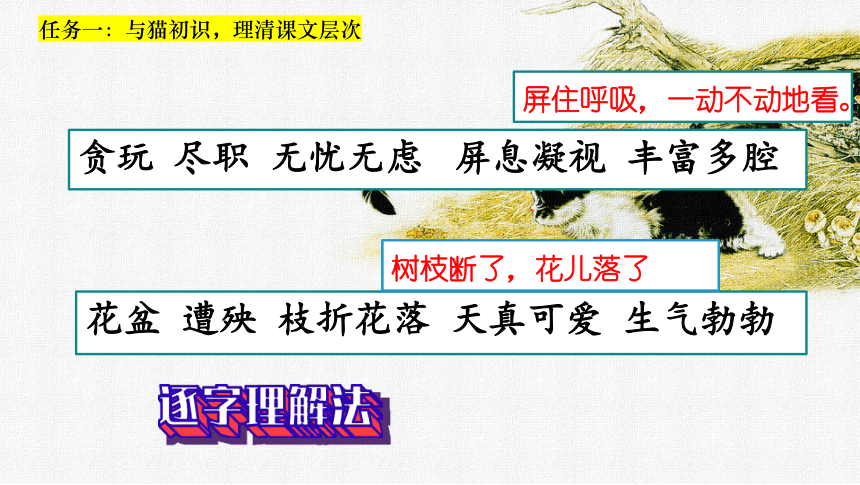 任务一：与猫初识，理清课文层次

屏住呼吸，一动不动地看。

贪玩 尽职 无忧无虑 屏息凝视 丰富多腔

树枝断了，花儿落了

花盆 遭殃 枝折花落 天真可爱 生气勃勃

逐字理解法